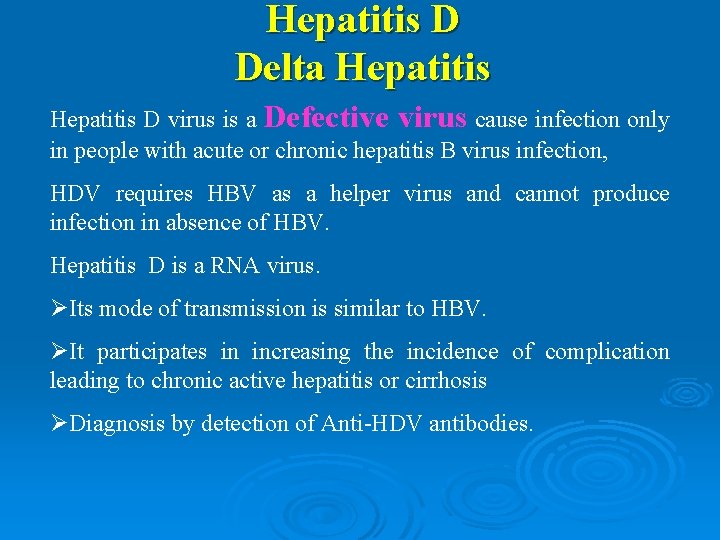 Hepatitis D
Delta Hepatitis

Hepatitis D virus is a Defective virus cause infection only in people with acute or chronic hepatitis B virus infection,

HDV requires HBV as a helper virus and cannot produce infection in absence of HBV.

Hepatitis D is a RNA virus.

➢Its mode of transmission is similar to HBV.

➢It participates in increasing the incidence of complication leading to chronic active hepatitis or cirrhosis

➢Diagnosis by detection of Anti-HDV antibodies.